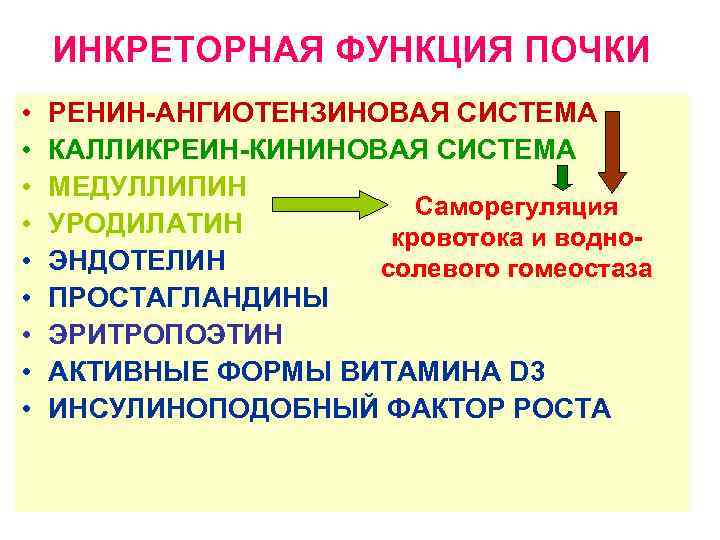 ИНКРЕТОРНАЯ ФУНКЦИЯ ПОЧКИ

• РЕНИН-АНГИОТЕНЗИНОВАЯ СИСТЕМА
• КАЛЛИКРЕИН-КИНИНОВАЯ СИСТЕМА
• МЕДУЛЛИПИН
• УРОДИЛАТИН
• ЭНДОТЕЛИН
• ПРОСТАГЛАНДИНЫ
• ЭРИТРОПОЭТИН
• АКТИВНЫЕ ФОРМЫ ВИТАМИНА D3
• ИНСУЛИНОПОДОБНЫЙ ФАКТОР РОСТА

Саморегуляция кровотока и водно-солевого гомеостаза